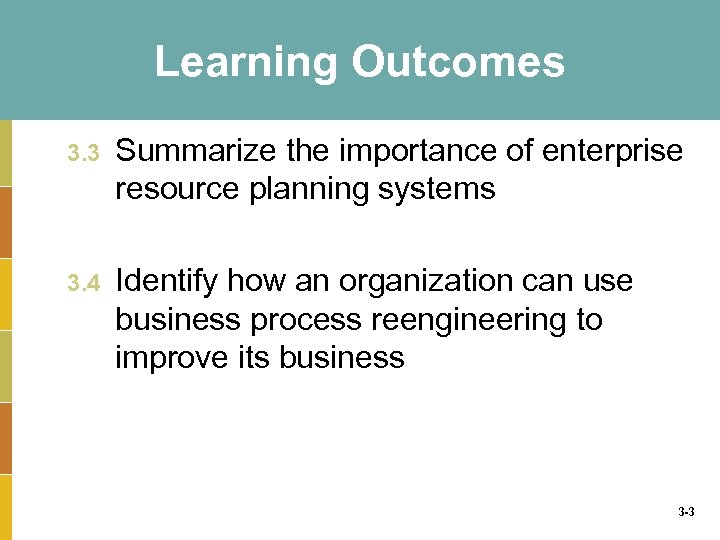 Learning Outcomes

3.3 Summarize the importance of enterprise resource planning systems

3.4 Identify how an organization can use business process reengineering to improve its business

3-3